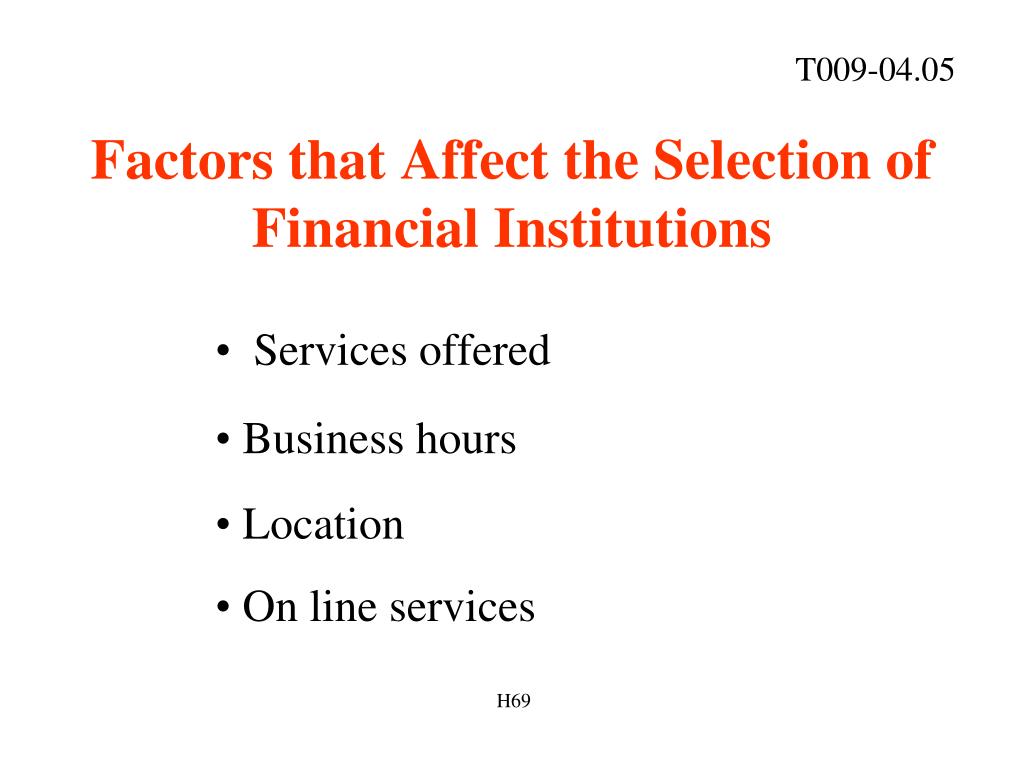 T009-04.05

Factors that Affect the Selection of Financial Institutions

• Services offered

• Business hours

• Location

• On line services

H69